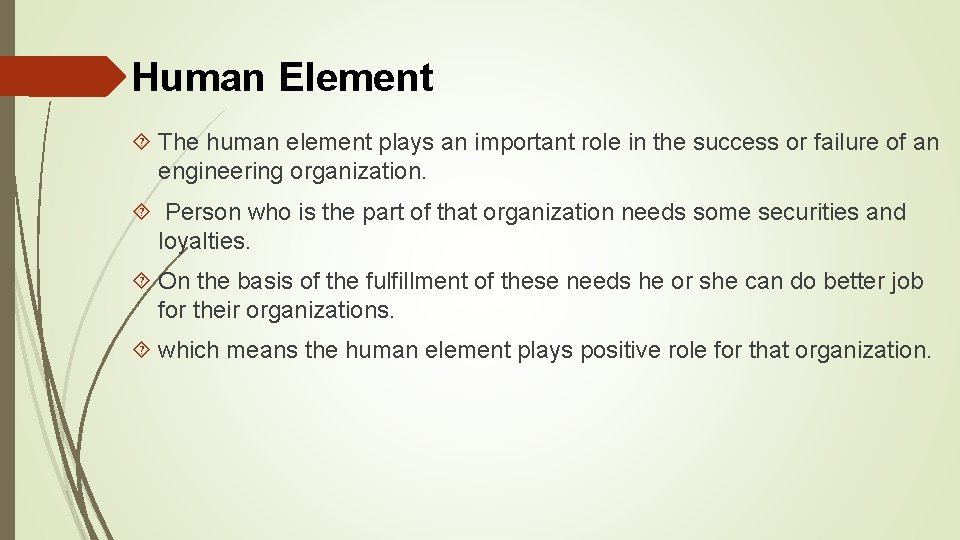 Human Element

The human element plays an important role in the success or failure of an engineering organization.

Person who is the part of that organization needs some securities and loyalties.

On the basis of the fulfillment of these needs he or she can do better job for their organizations.

which means the human element plays positive role for that organization.